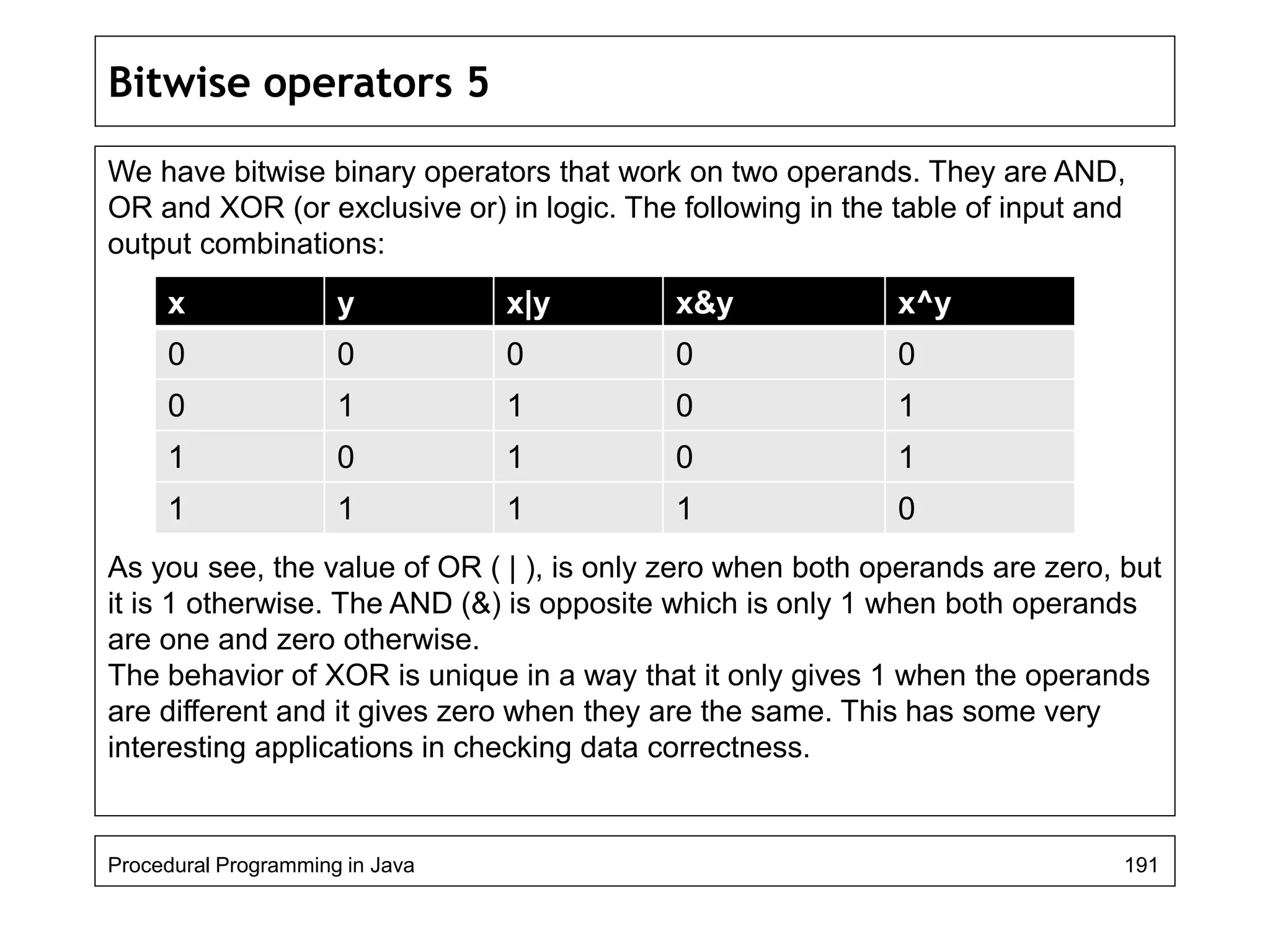 Bitwise operators 5

We have bitwise binary operators that work on two operands. They are AND, OR and XOR (or exclusive or) in logic. The following in the table of input and output combinations:

| x | y | x\|y | x&y | x^y |
|---|---|---|---|---|
| 0 | 0 | 0 | 0 | 0 |
| 0 | 1 | 1 | 0 | 1 |
| 1 | 0 | 1 | 0 | 1 |
| 1 | 1 | 1 | 1 | 0 |

As you see, the value of OR ( | ), is only zero when both operands are zero, but it is 1 otherwise. The AND (&) is opposite which is only 1 when both operands are one and zero otherwise.
The behavior of XOR is unique in a way that it only gives 1 when the operands are different and it gives zero when they are the same. This has some very interesting applications in checking data correctness.

Procedural Programming in Java 191